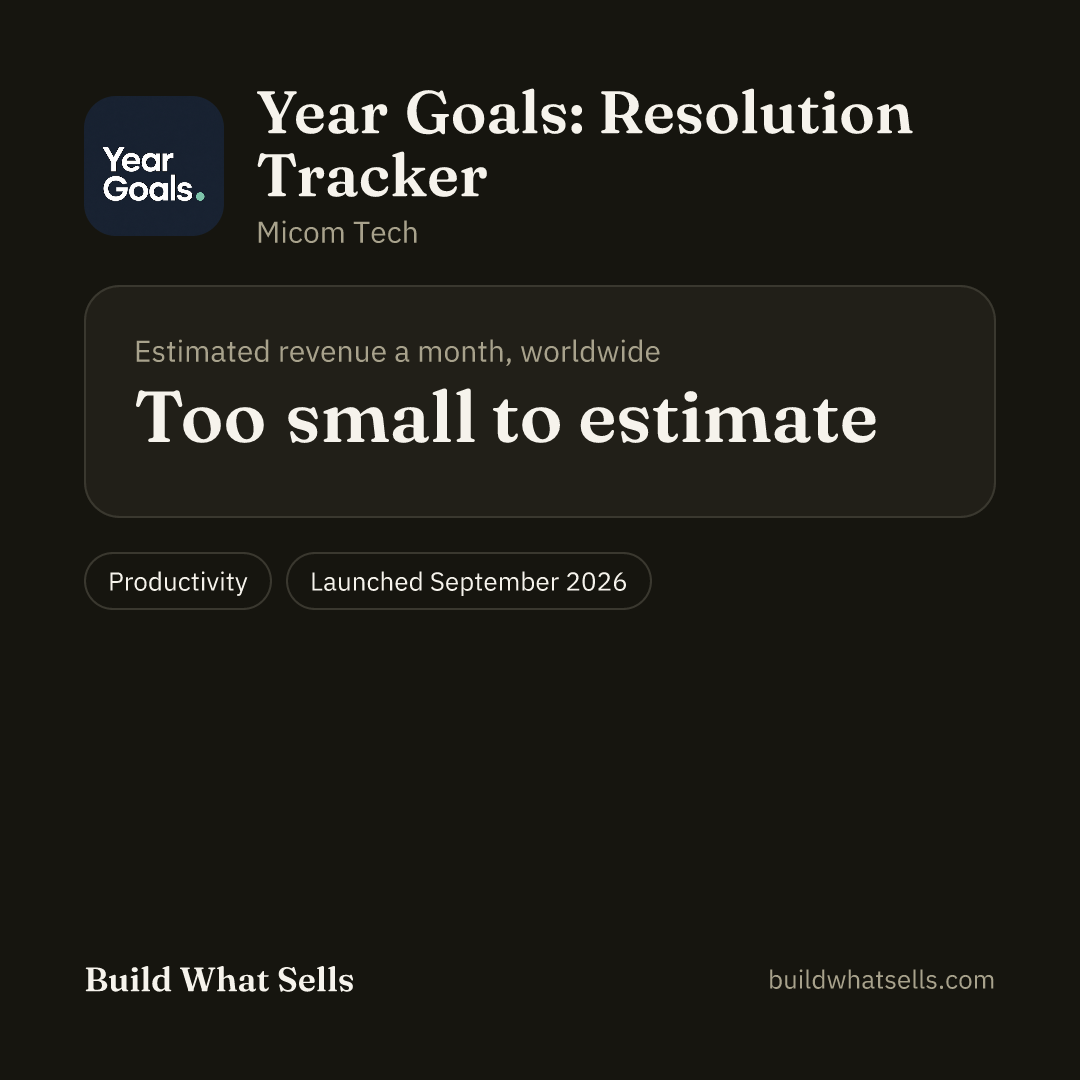 Year Goals.

Year Goals: Resolution Tracker

Micom Tech

Estimated revenue a month, worldwide

Too small to estimate

Productivity

Launched September 2026

Build What Sells

buildwhatsells.com